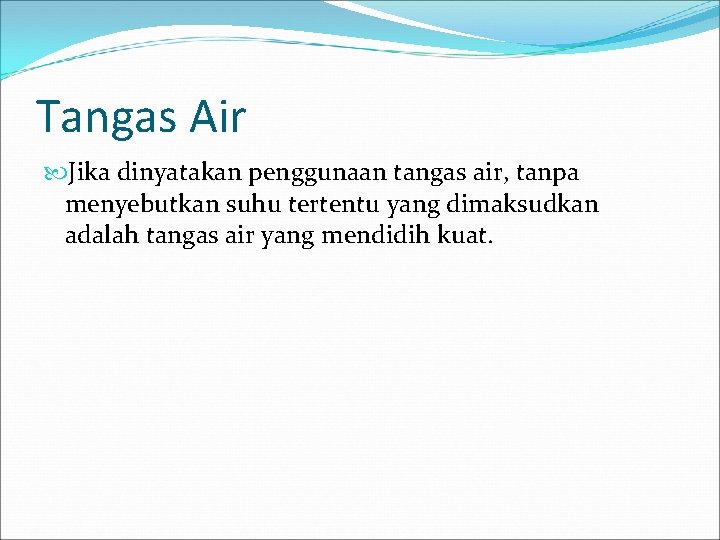 Tangas Air

Jika dinyatakan penggunaan tangas air, tanpa menyebutkan suhu tertentu yang dimaksudkan adalah tangas air yang mendidih kuat.